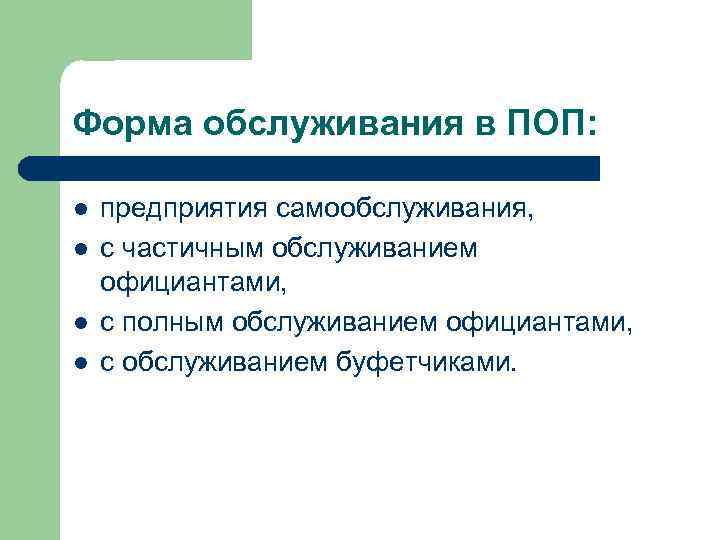 Форма обслуживания в ПОП:

- предприятия самообслуживания,
- с частичным обслуживанием официантами,
- с полным обслуживанием официантами,
- с обслуживанием буфетчиками.